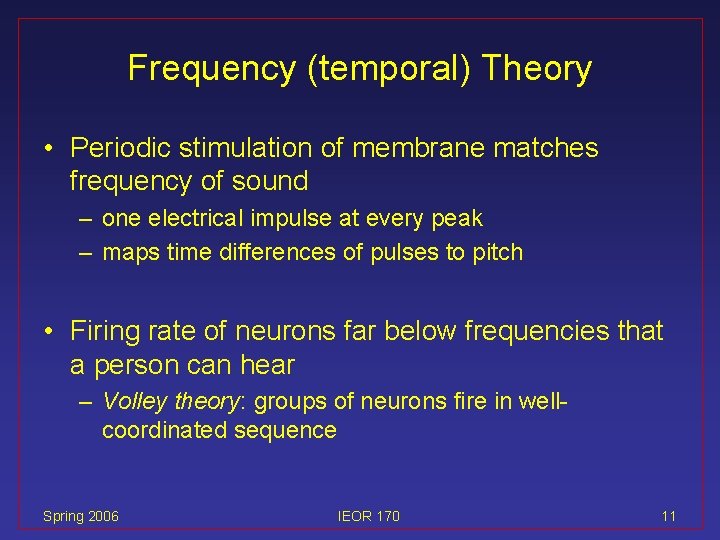 Frequency (temporal) Theory

• Periodic stimulation of membrane matches frequency of sound
– one electrical impulse at every peak
– maps time differences of pulses to pitch

• Firing rate of neurons far below frequencies that a person can hear
– Volley theory: groups of neurons fire in well-coordinated sequence

Spring 2006
IEOR 170
11